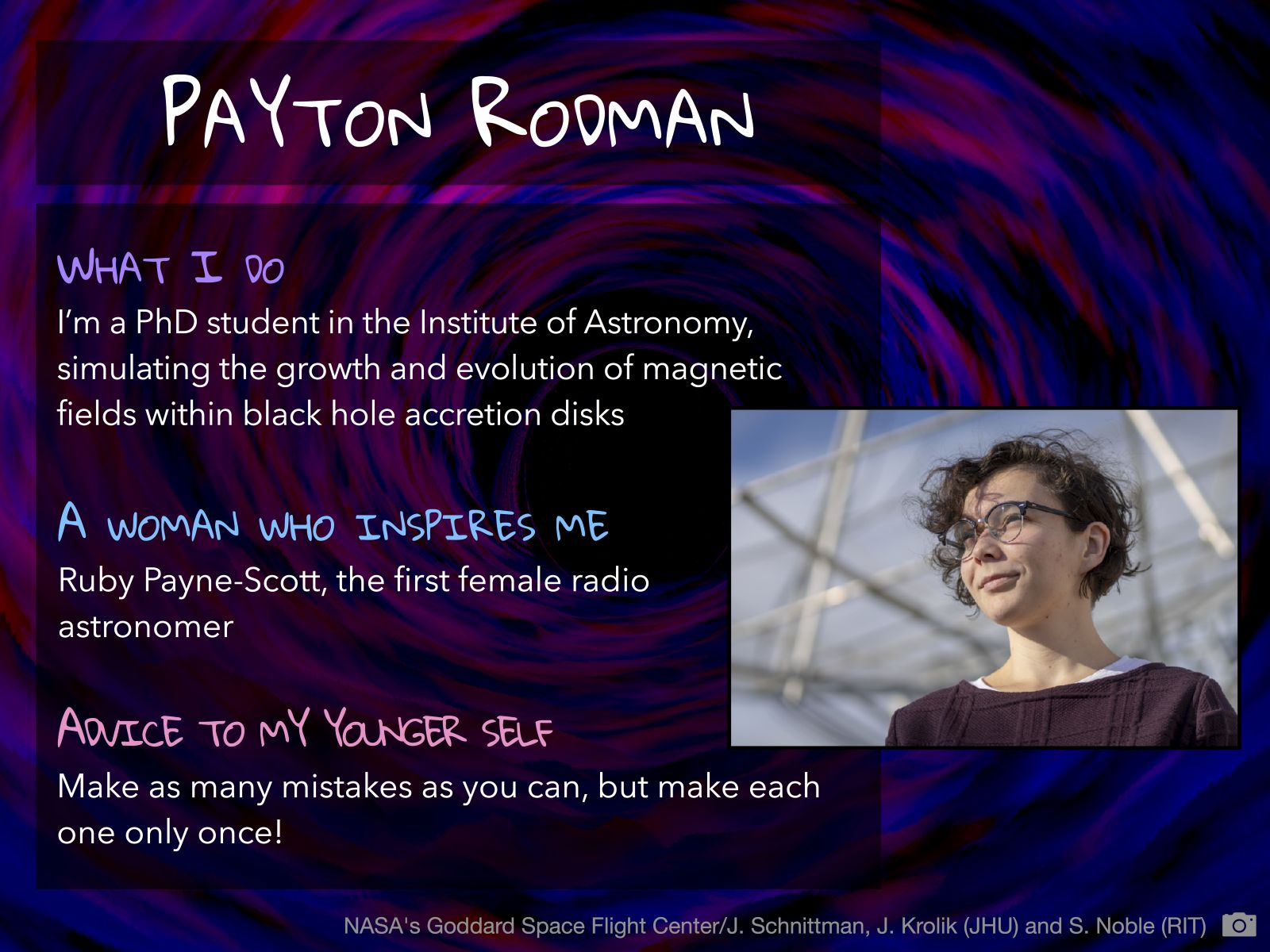 PAYTON RODMAN

WHAT I DO
I'm a PhD student in the Institute of Astronomy, simulating the growth and evolution of magnetic fields within black hole accretion disks

A WOMAN WHO INSPIRES ME
Ruby Payne-Scott, the first female radio astronomer

ADVICE TO MY YOUNGER SELF
Make as many mistakes as you can, but make each one only once!

NASA's Goddard Space Flight Center/J. Schnittman, J. Krolik (JHU) and S. Noble (RIT)